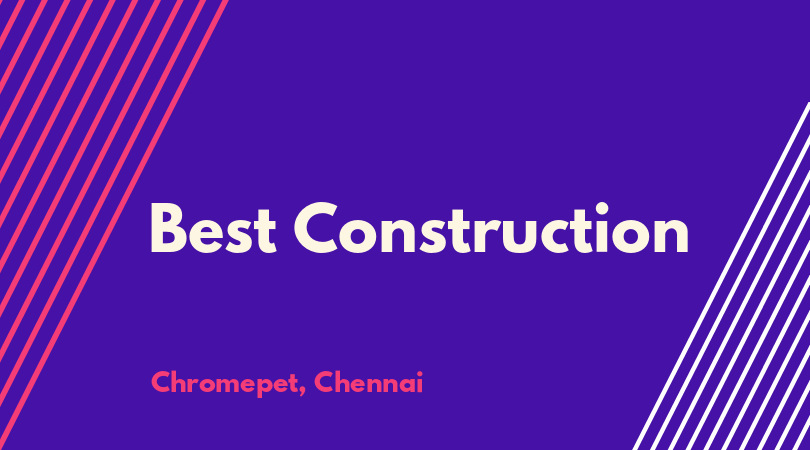 Best Construction

Chromepet, Chennai